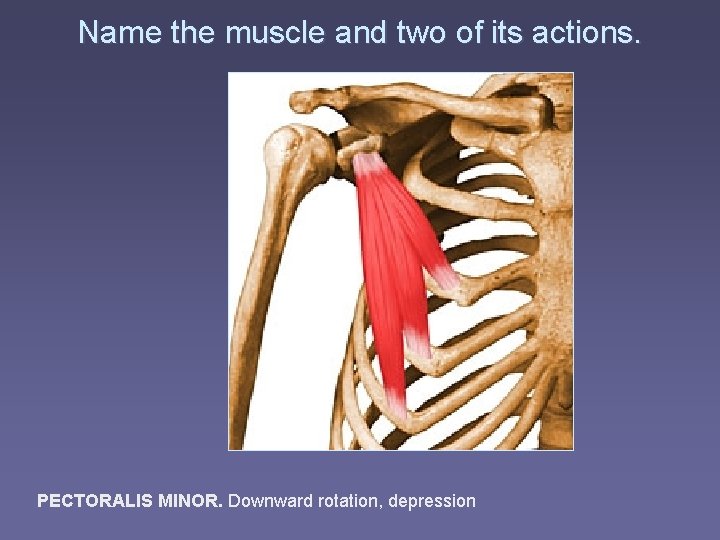 Name the muscle and two of its actions.

PECTORALIS MINOR. Downward rotation, depression